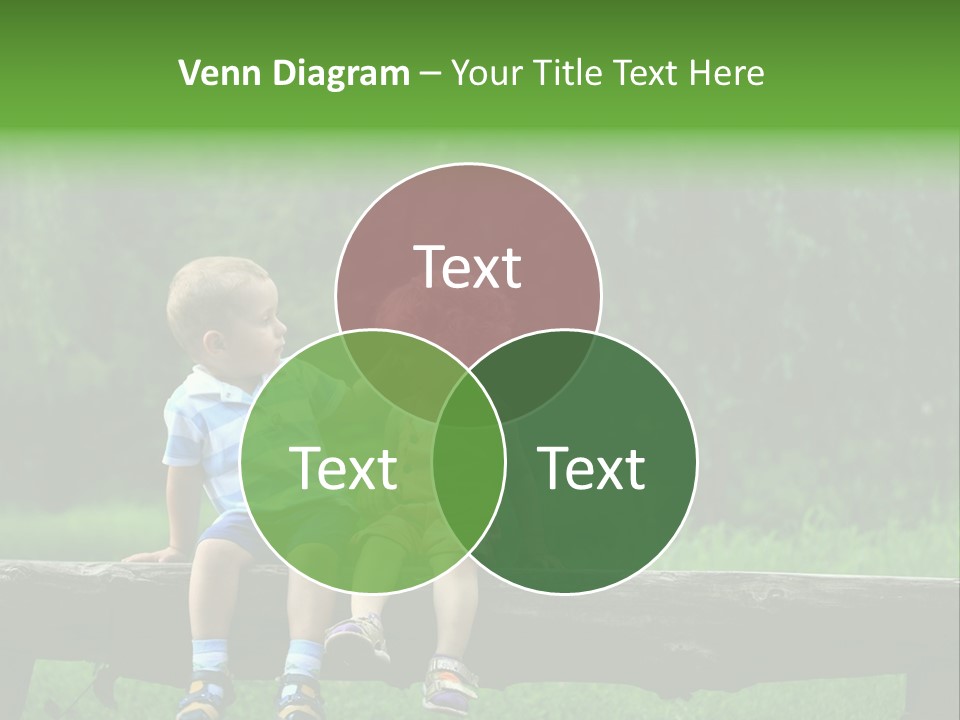 Venn Diagram – Your Title Text Here

Text

Text

Text